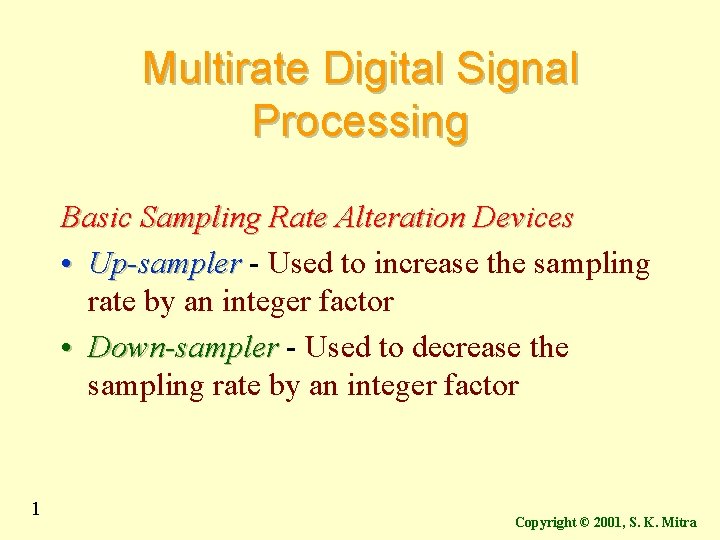 Multirate Digital Signal Processing

Basic Sampling Rate Alteration Devices

• Up-sampler - Used to increase the sampling rate by an integer factor

• Down-sampler - Used to decrease the sampling rate by an integer factor

1

Copyright © 2001, S. K. Mitra